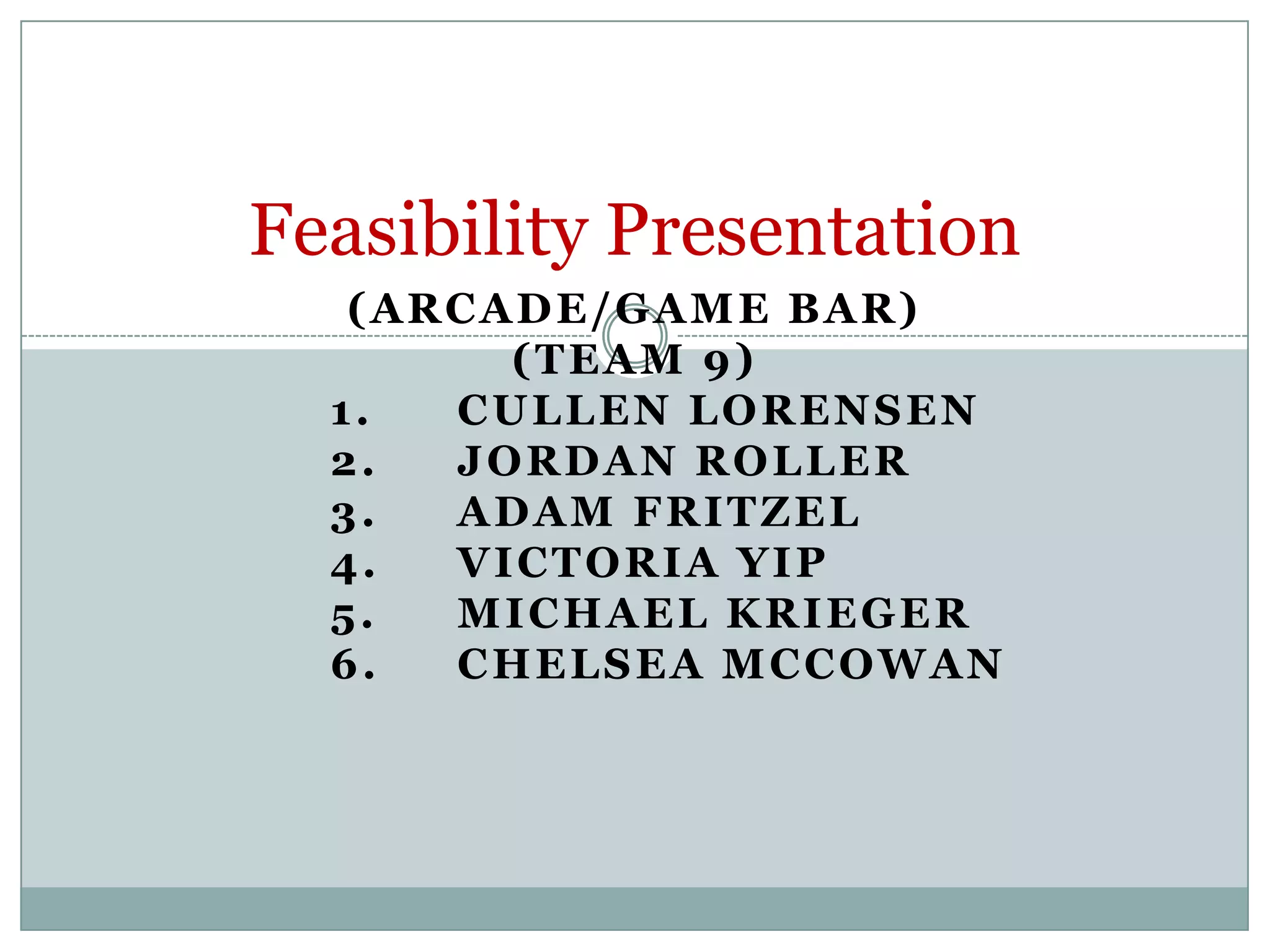 Feasibility Presentation

(ARCADE/GAME BAR)
(TEAM 9)

1. CULLEN LORENSEN
2. JORDAN ROLLER
3. ADAM FRITZEL
4. VICTORIA YIP
5. MICHAEL KRIEGER
6. CHELSEA MCCOWAN